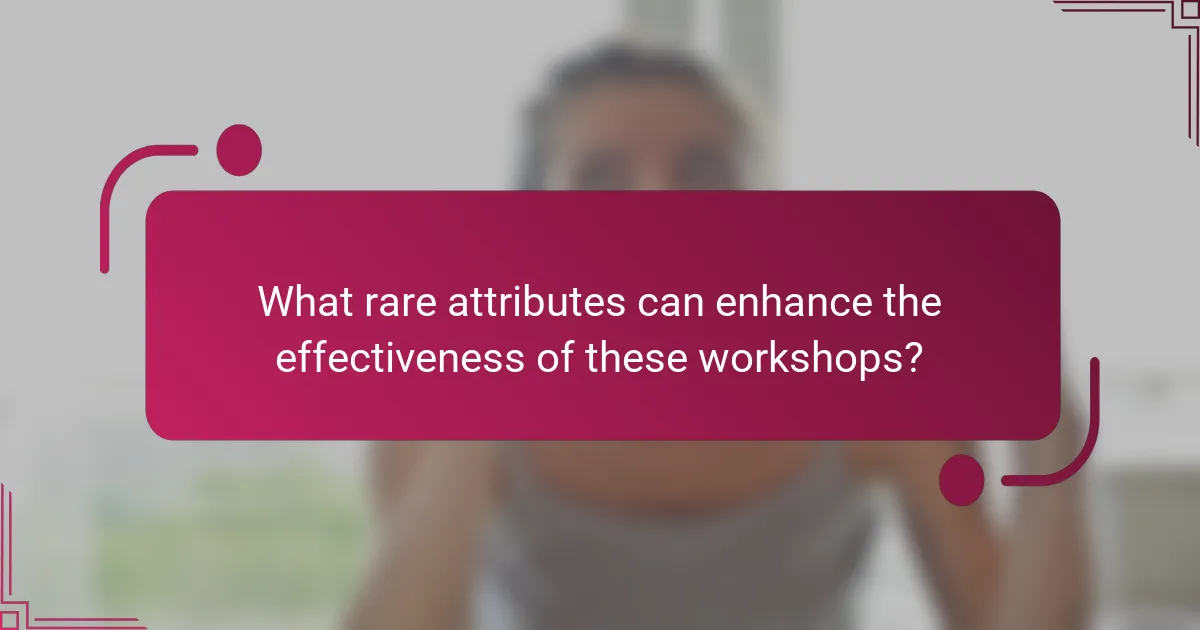 What rare attributes can enhance the effectiveness of these workshops?